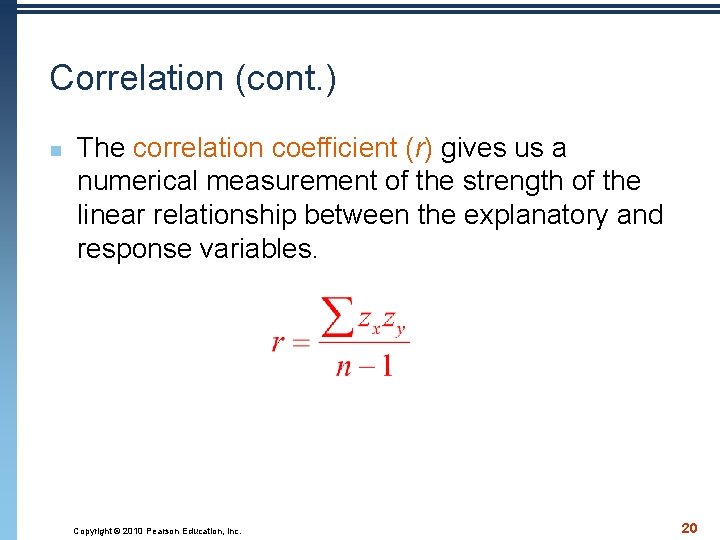 Correlation (cont.)

The correlation coefficient ($r$) gives us a numerical measurement of the strength of the linear relationship between the explanatory and response variables.

$r = \frac{\sum z_x z_y}{n-1}$

Copyright © 2010 Pearson Education, Inc.

20